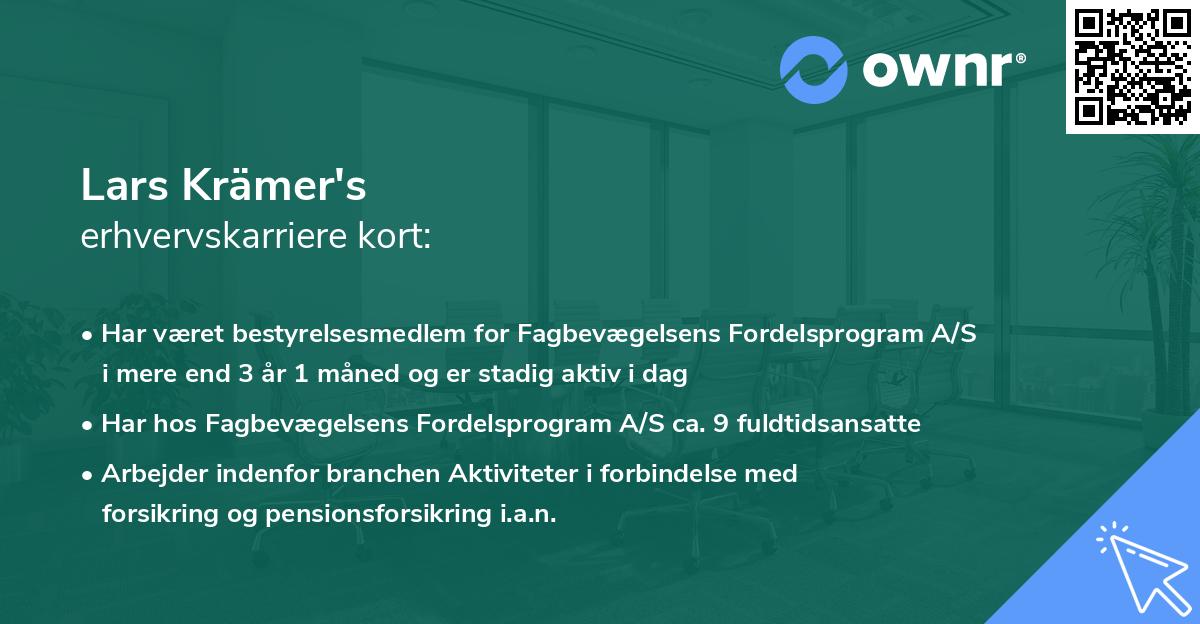 ownr®

Lars Krämer's
erhvervskarriere kort:

• Har været bestyrelsesmedlem for Fagbevægelsens Fordelsprogram A/S i mere end 3 år 1 måned og er stadig aktiv i dag

• Har hos Fagbevægelsens Fordelsprogram A/S ca. 9 fuldtidsansatte

• Arbejder indenfor branchen Aktiviteter i forbindelse med forsikring og pensionsforsikring i.a.n.